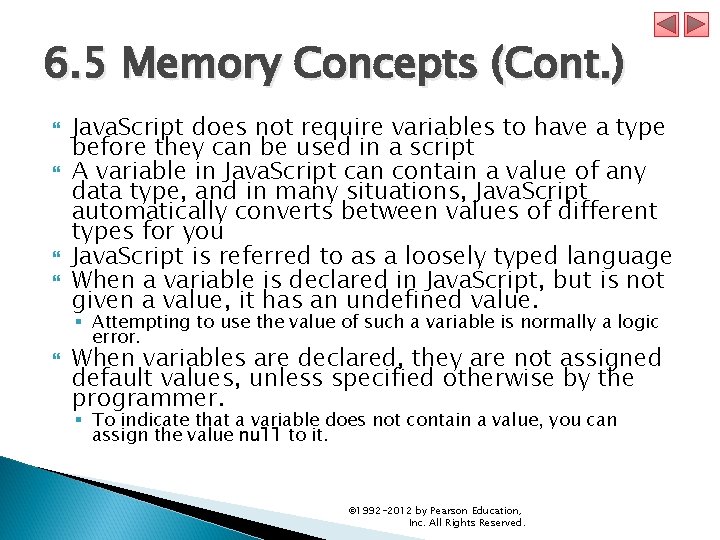 6.5 Memory Concepts (Cont.)

JavaScript does not require variables to have a type before they can be used in a script

A variable in JavaScript can contain a value of any data type, and in many situations, JavaScript automatically converts between values of different types for you

JavaScript is referred to as a loosely typed language

When a variable is declared in JavaScript, but is not given a value, it has an undefined value.

Attempting to use the value of such a variable is normally a logic error.

When variables are declared, they are not assigned default values, unless specified otherwise by the programmer.

To indicate that a variable does not contain a value, you can assign the value null to it.

©1992-2012 by Pearson Education, Inc. All Rights Reserved.